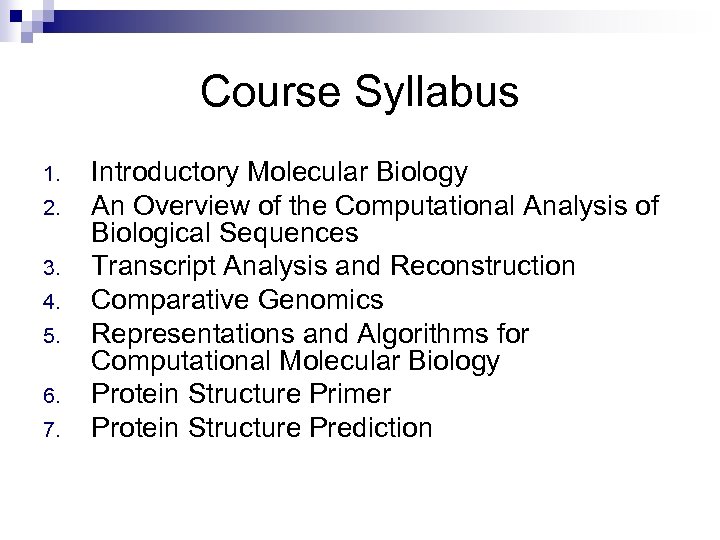 Course Syllabus

1. Introductory Molecular Biology
2. An Overview of the Computational Analysis of Biological Sequences
3. Transcript Analysis and Reconstruction
4. Comparative Genomics
5. Representations and Algorithms for Computational Molecular Biology
6. Protein Structure Primer
7. Protein Structure Prediction